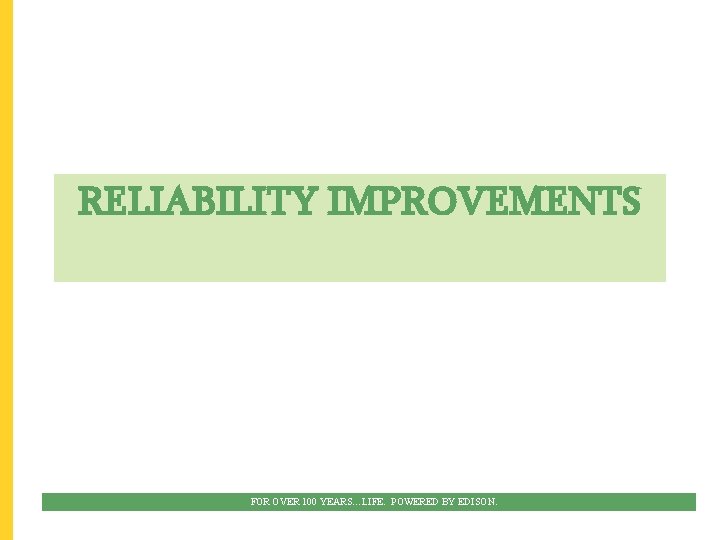 RELIABILITY IMPROVEMENTS

FOR OVER 100 YEARS…LIFE. POWERED BY EDISON.